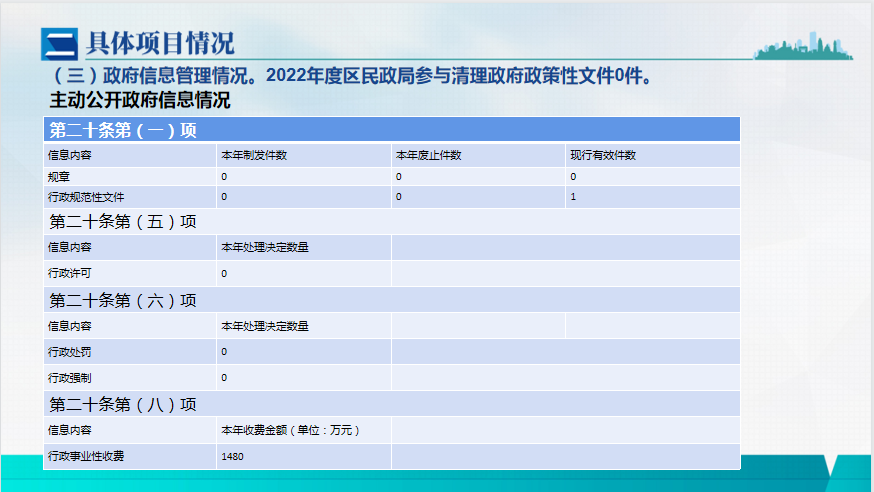 二 具体项目情况

（三）政府信息管理情况。2022年度区民政局参与清理政府政策性文件0件。

主动公开政府信息情况

| 第二十条第（一）项 | | | |
|---|---|---|---|
| 信息内容 | 本年制发件数 | 本年废止件数 | 现行有效件数 |
| 规章 | 0 | 0 | 0 |
| 行政规范性文件 | 0 | 0 | 1 |
| 第二十条第（五）项 | | | |
| 信息内容 | 本年处理决定数量 | | |
| 行政许可 | 0 | | |
| 第二十条第（六）项 | | | |
| 信息内容 | 本年处理决定数量 | | |
| 行政处罚 | 0 | | |
| 行政强制 | 0 | | |
| 第二十条第（八）项 | | | |
| 信息内容 | 本年收费金额（单位：万元） | | |
| 行政事业性收费 | 1480 | | |